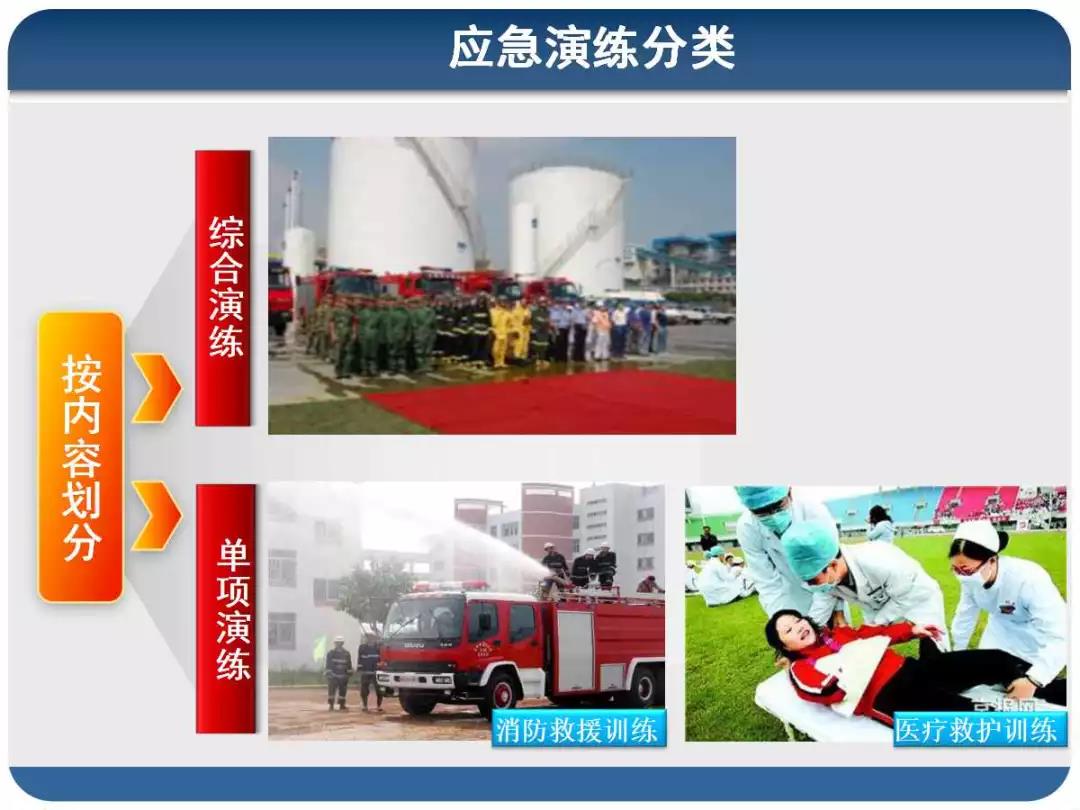 应急演练分类

按内容划分

综合演练

单项演练

消防救援训练

医疗救护训练